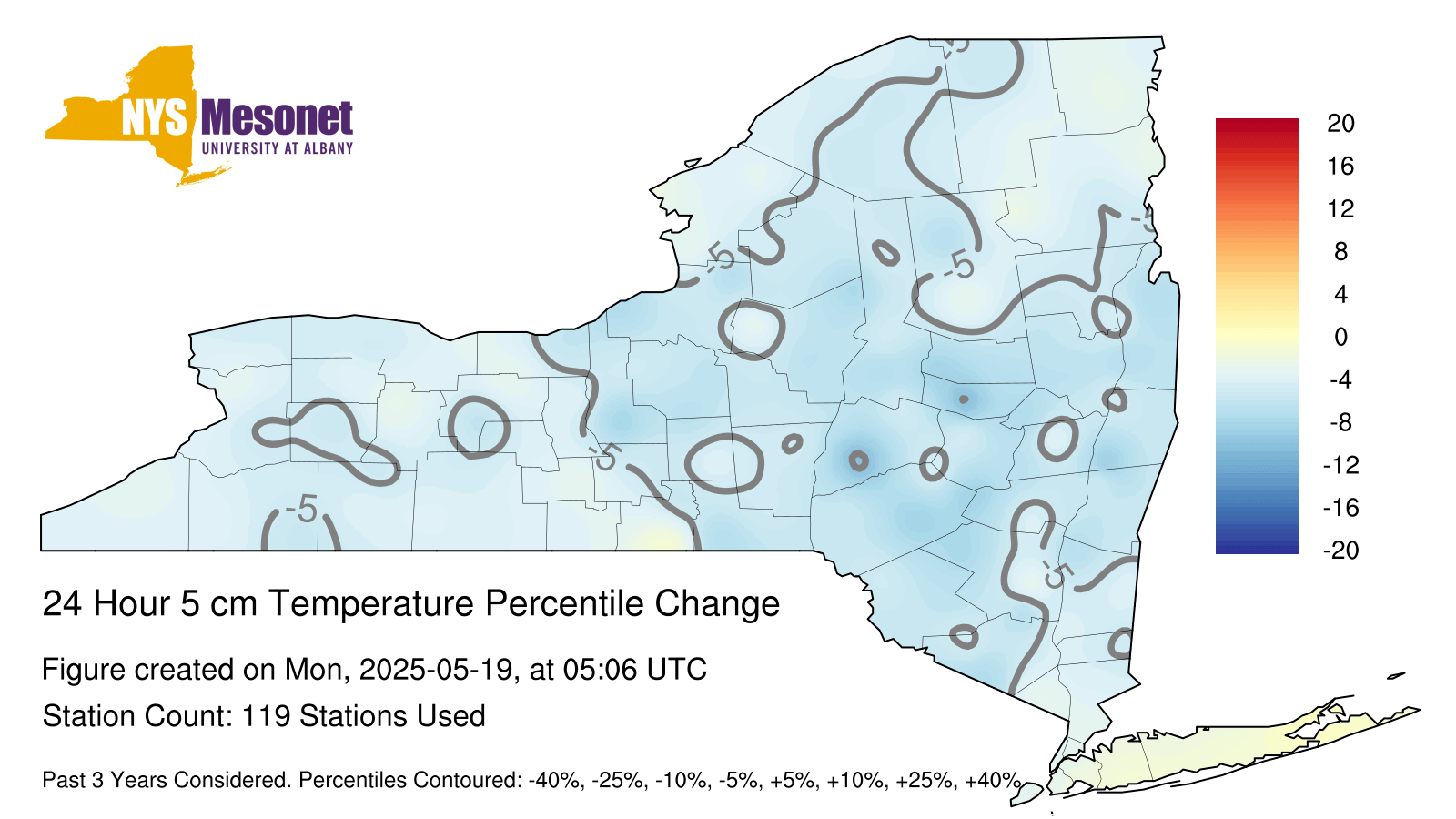 NYS Mesonet
UNIVERSITY AT ALBANY

-5
-5
-5
-5
-5
-5
-5

20
16
12
8
4
0
-4
-8
-12
-16
-20

24 Hour 5 cm Temperature Percentile Change

Figure created on Mon, 2025-05-19, at 05:06 UTC

Station Count: 119 Stations Used

Past 3 Years Considered. Percentiles Contoured: -40%, -25%, -10%, -5%, +5%, +10%, +25%, +40%